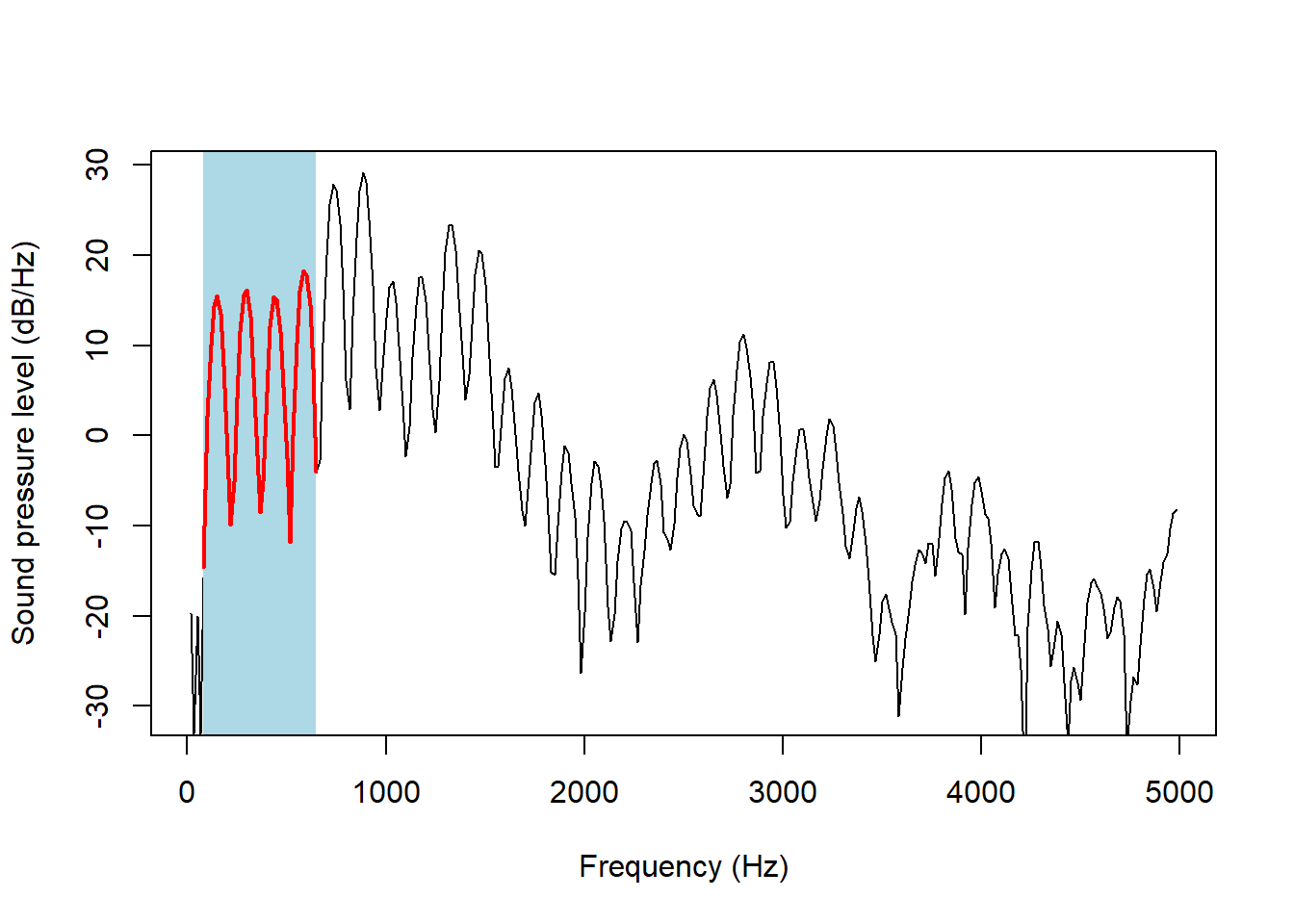 Sound pressure level (dB/Hz)

30
20
10
0
-10
-20
-30

0
1000
2000
3000
4000
5000

Frequency (Hz)